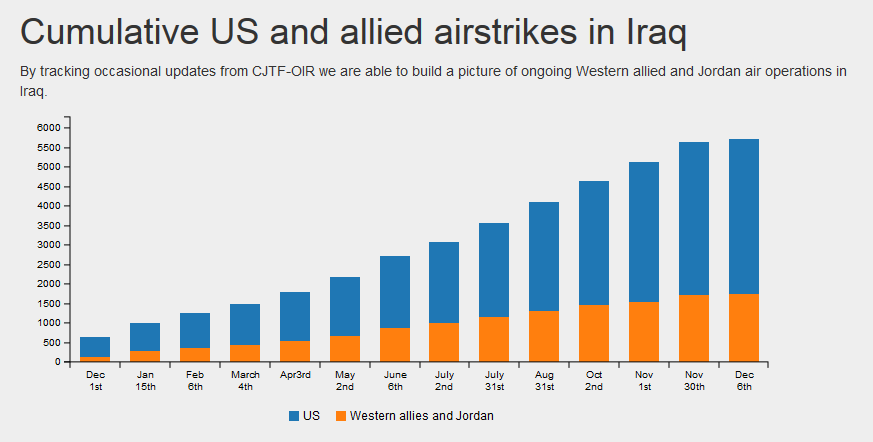 Cumulative US and allied airstrikes in Iraq

By tracking occasional updates from CJTF-OIR we are able to build a picture of ongoing Western allied and Jordan air operations in Iraq.

6000
5500
5000
4500
4000
3500
3000
2500
2000
1500
1000
500
0

Dec 1st
Jan 15th
Feb 6th
March 4th
Apr3rd
May 2nd
June 6th
July 2nd
July 31st
Aug 31st
Oct 2nd
Nov 1st
Nov 30th
Dec 6th

US
Western allies and Jordan